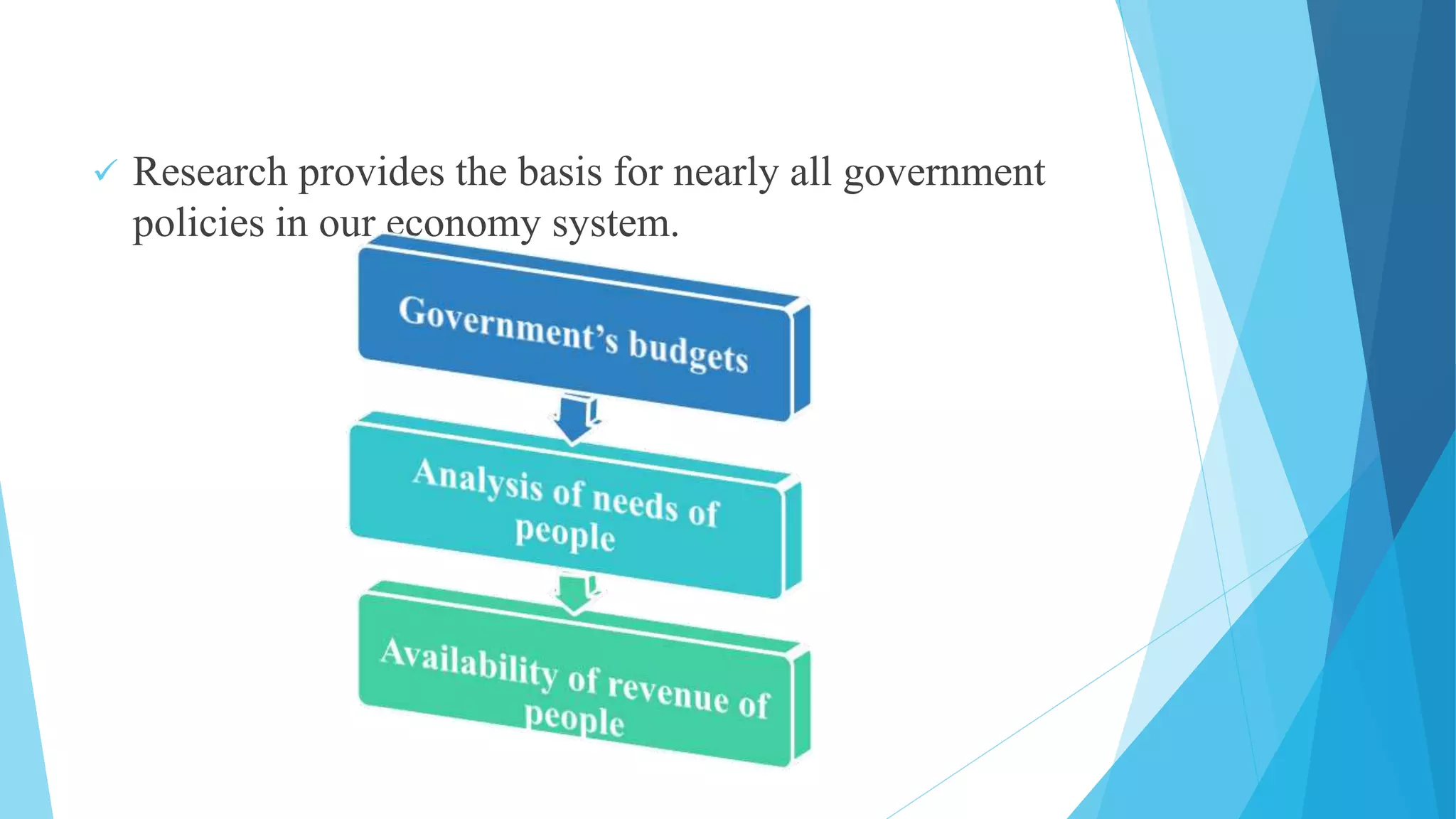 ✓ Research provides the basis for nearly all government policies in our economy system.

Government's budgets

Analysis of needs of people

Availability of revenue of people